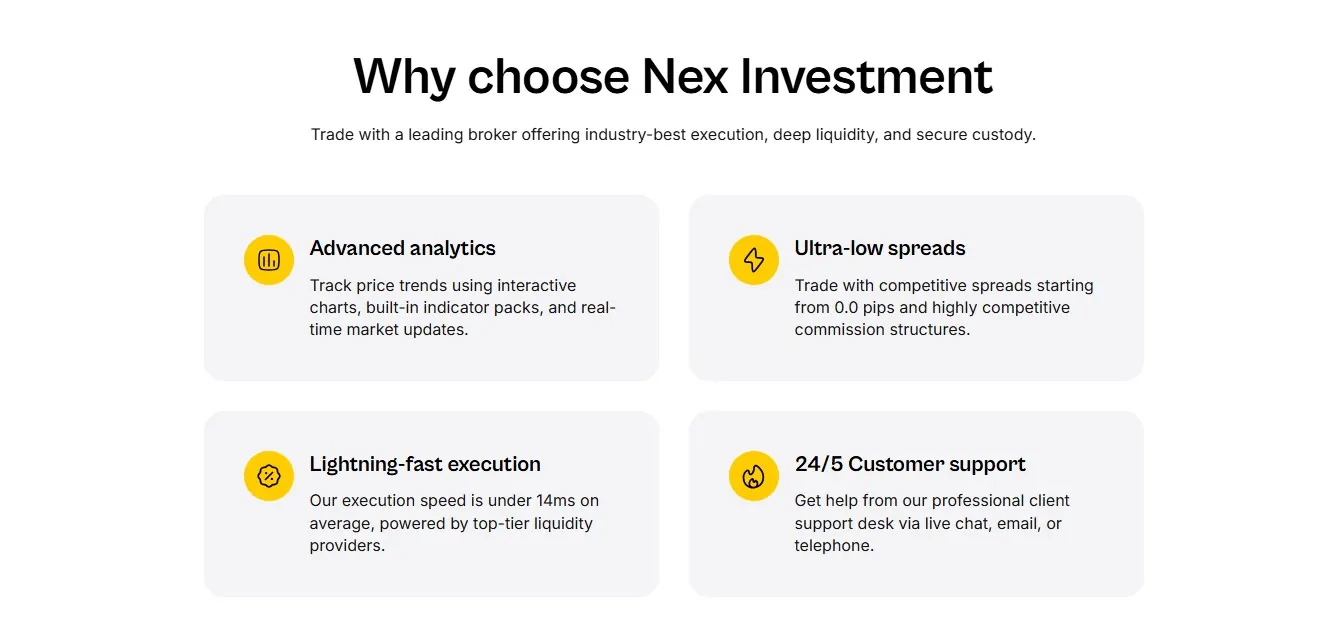 Why choose Nex Investment

Trade with a leading broker offering industry-best execution, deep liquidity, and secure custody.

Advanced analytics

Track price trends using interactive charts, built-in indicator packs, and real-time market updates.

Ultra-low spreads

Trade with competitive spreads starting from 0.0 pips and highly competitive commission structures.

Lightning-fast execution

Our execution speed is under 14ms on average, powered by top-tier liquidity providers.

24/5 Customer support

Get help from our professional client support desk via live chat, email, or telephone.